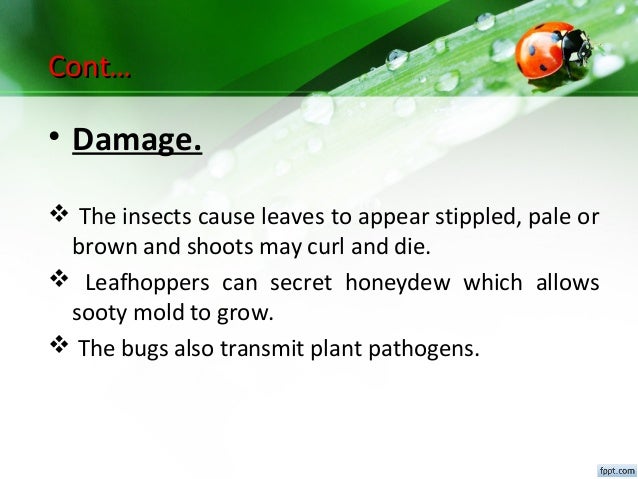 Cont...

• Damage.

❖ The insects cause leaves to appear stippled, pale or brown and shoots may curl and die.

❖ Leafhoppers can secret honeydew which allows sooty mold to grow.

❖ The bugs also transmit plant pathogens.

fppt.com